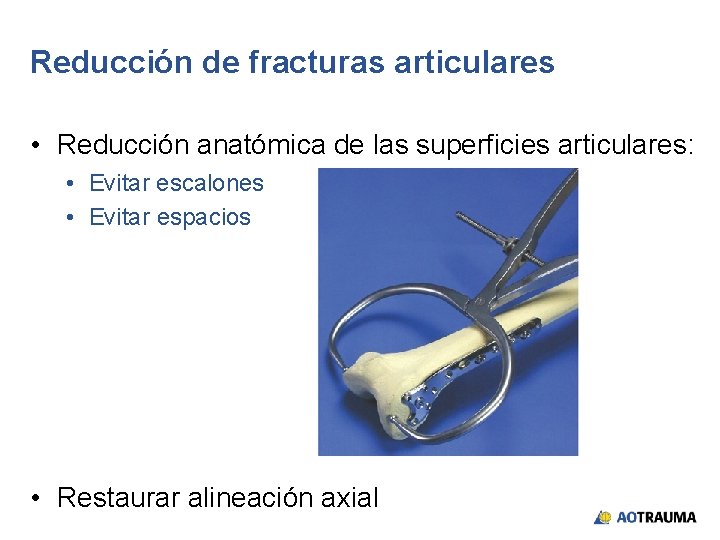 Reducción de fracturas articulares

• Reducción anatómica de las superficies articulares:
  • Evitar escalones
  • Evitar espacios

• Restaurar alineación axial

AOTRAUMA